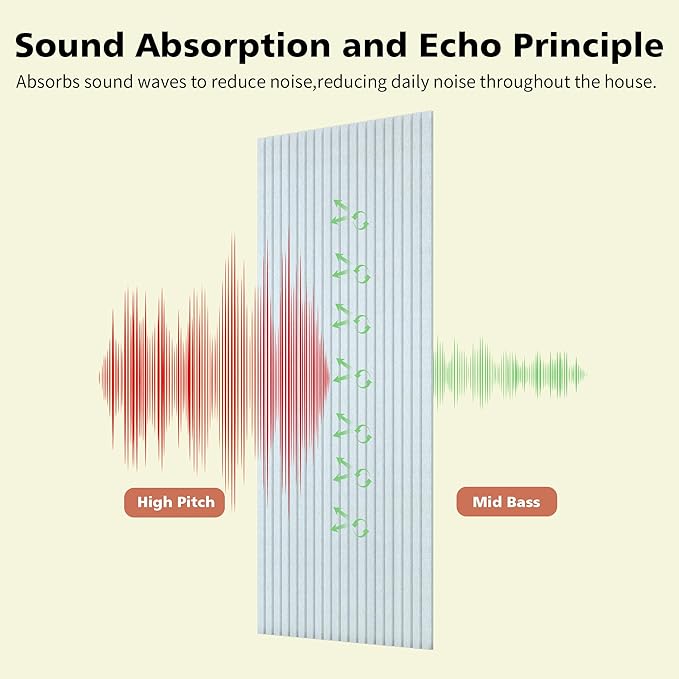 Sound Absorption and Echo Principle

Absorbs sound waves to reduce noise,reducing daily noise throughout the house.

High Pitch

Mid Bass